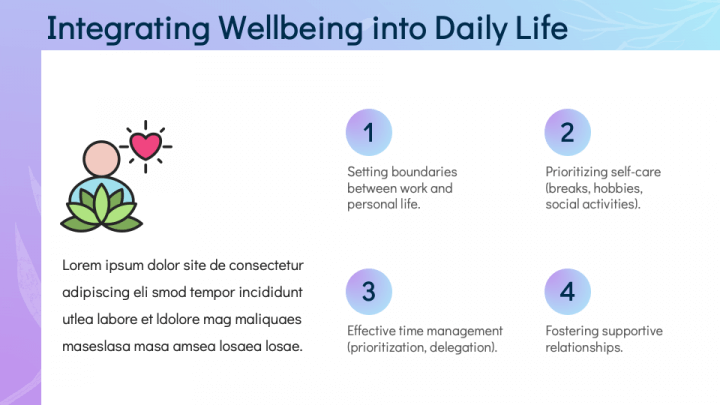 Integrating Wellbeing into Daily Life

Lorem ipsum dolor site de consectetur adipiscing eli smod tempor incididunt utlea labore et ldolore mag maliquaes maseslasa masa amsea losaea losae.

1

Setting boundaries between work and personal life.

2

Prioritizing self-care (breaks, hobbies, social activities).

3

Effective time management (prioritization, delegation).

4

Fostering supportive relationships.